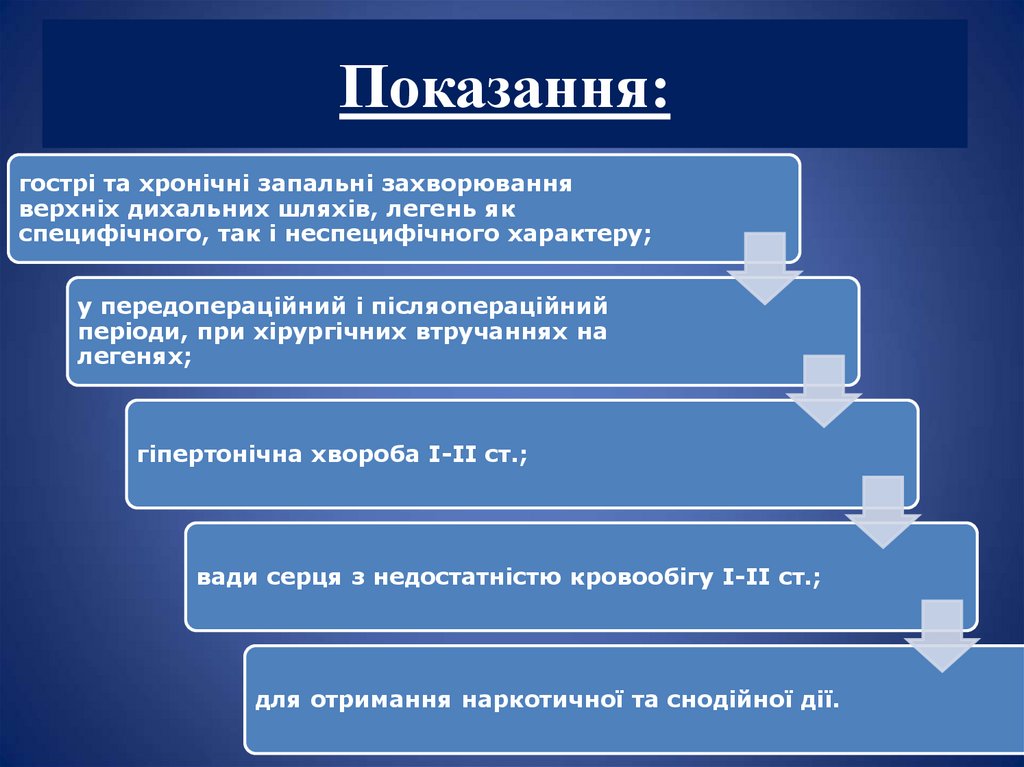 Показання:

гострі та хронічні запальні захворювання верхніх дихальних шляхів, легень як специфічного, так і неспецифічного характеру;

у передопераційний і післяопераційний періоди, при хірургічних втручаннях на легенях;

гіпертонічна хвороба I-II ст.;

вади серця з недостатністю кровообігу I-II ст.;

для отримання наркотичної та снодійної дії.